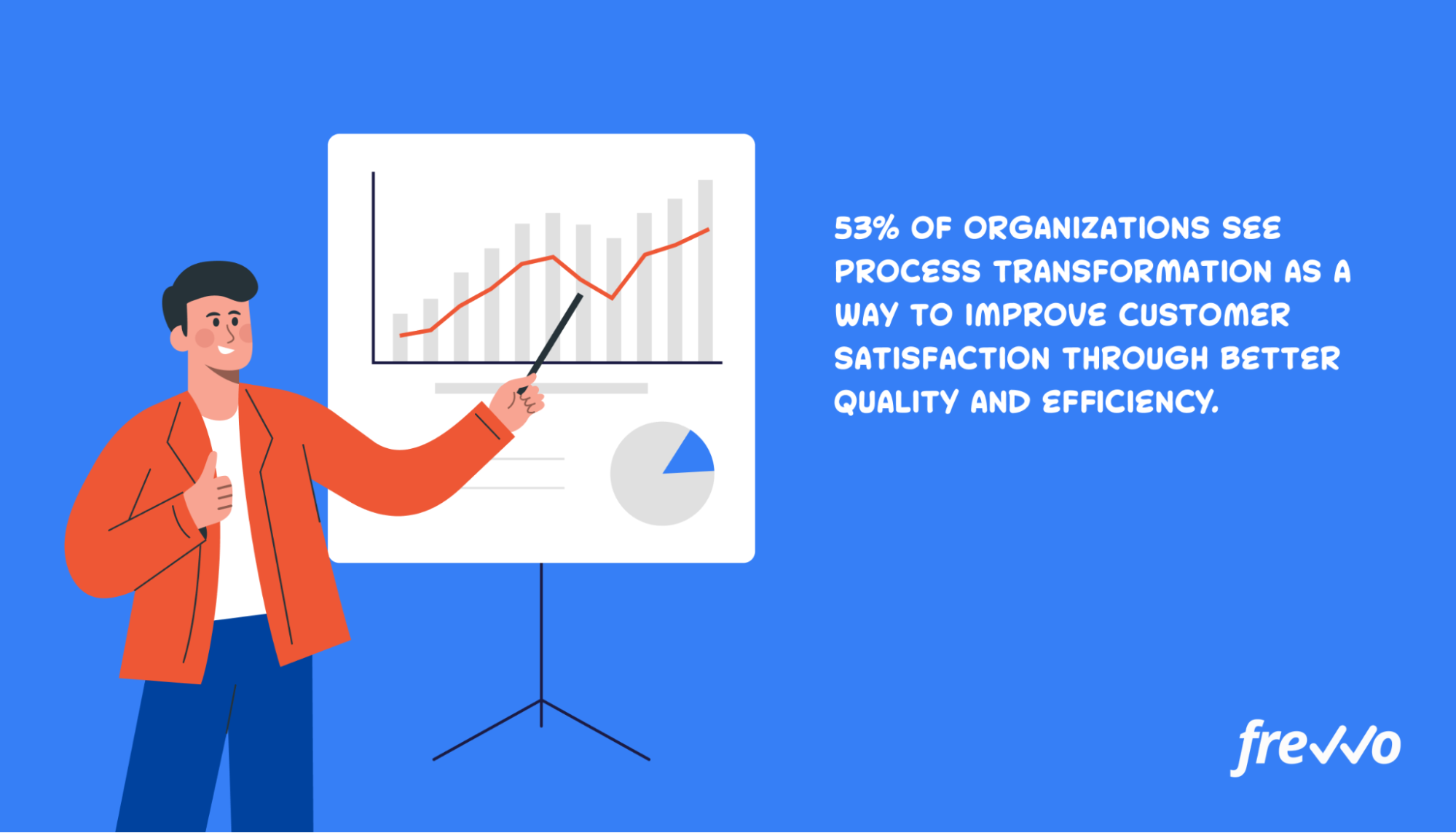 53% OF ORGANIZATIONS SEE PROCESS TRANSFORMATION AS A WAY TO IMPROVE CUSTOMER SATISFACTION THROUGH BETTER QUALITY AND EFFICIENCY.

frevvo